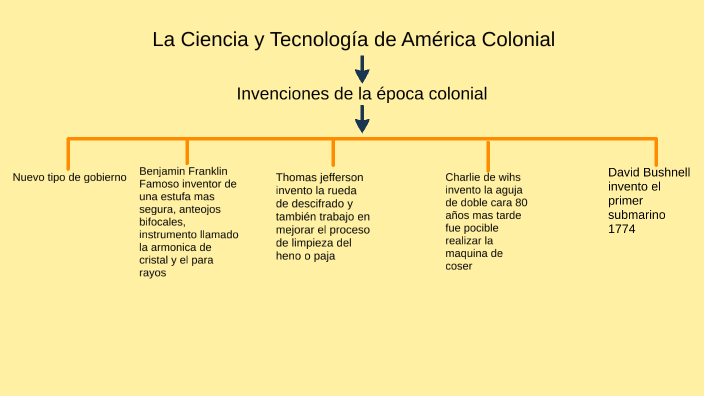 La Ciencia y Tecnología de América Colonial

Invenciones de la época colonial

Nuevo tipo de gobierno

Benjamin Franklin Famoso inventor de una estufa mas segura, anteojos bifocales, instrumento llamado la armonica de cristal y el para rayos

Thomas jefferson invento la rueda de descifrado y también trabajo en mejorar el proceso de limpieza del heno o paja

Charlie de wihs invento la aguja de doble cara 80 años mas tarde fue pocible realizar la maquina de coser

David Bushnell invento el primer submarino 1774